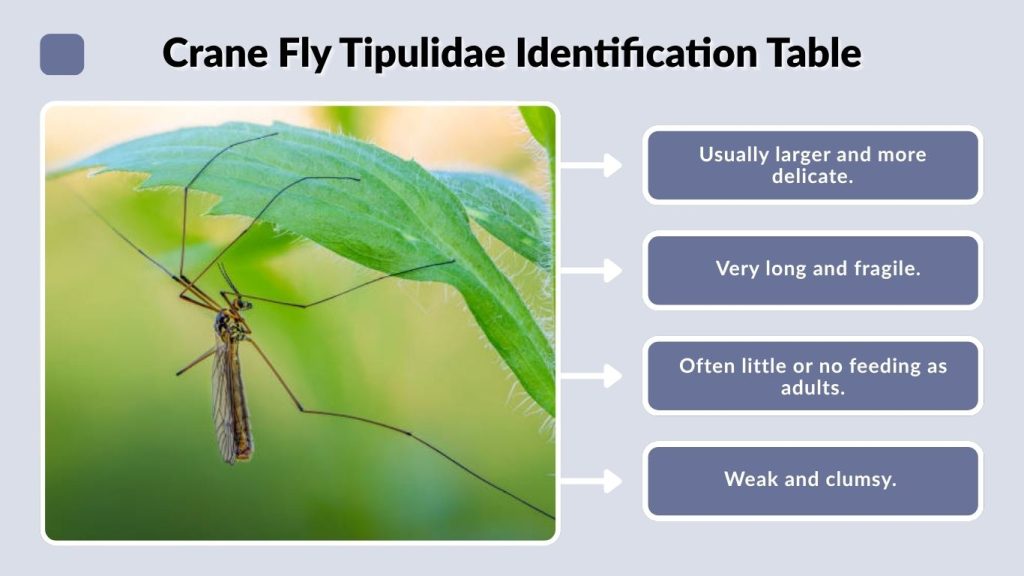 Crane Fly Tipulidae Identification Table

Usually larger and more delicate.

Very long and fragile.

Often little or no feeding as adults.

Weak and clumsy.